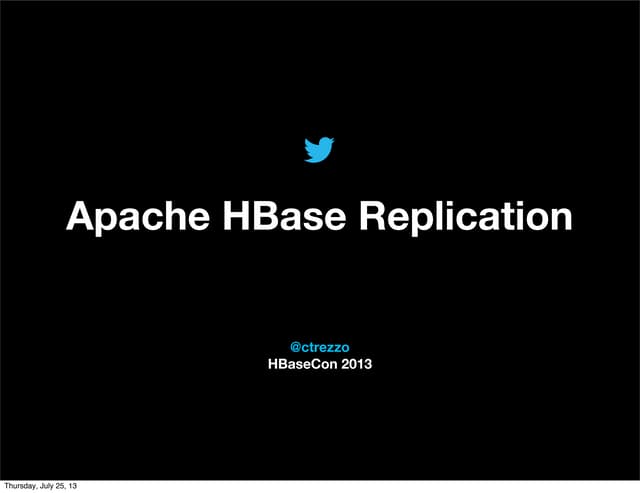 Apache HBase Replication

@ctrezzo
HBaseCon 2013

Thursday, July 25, 13